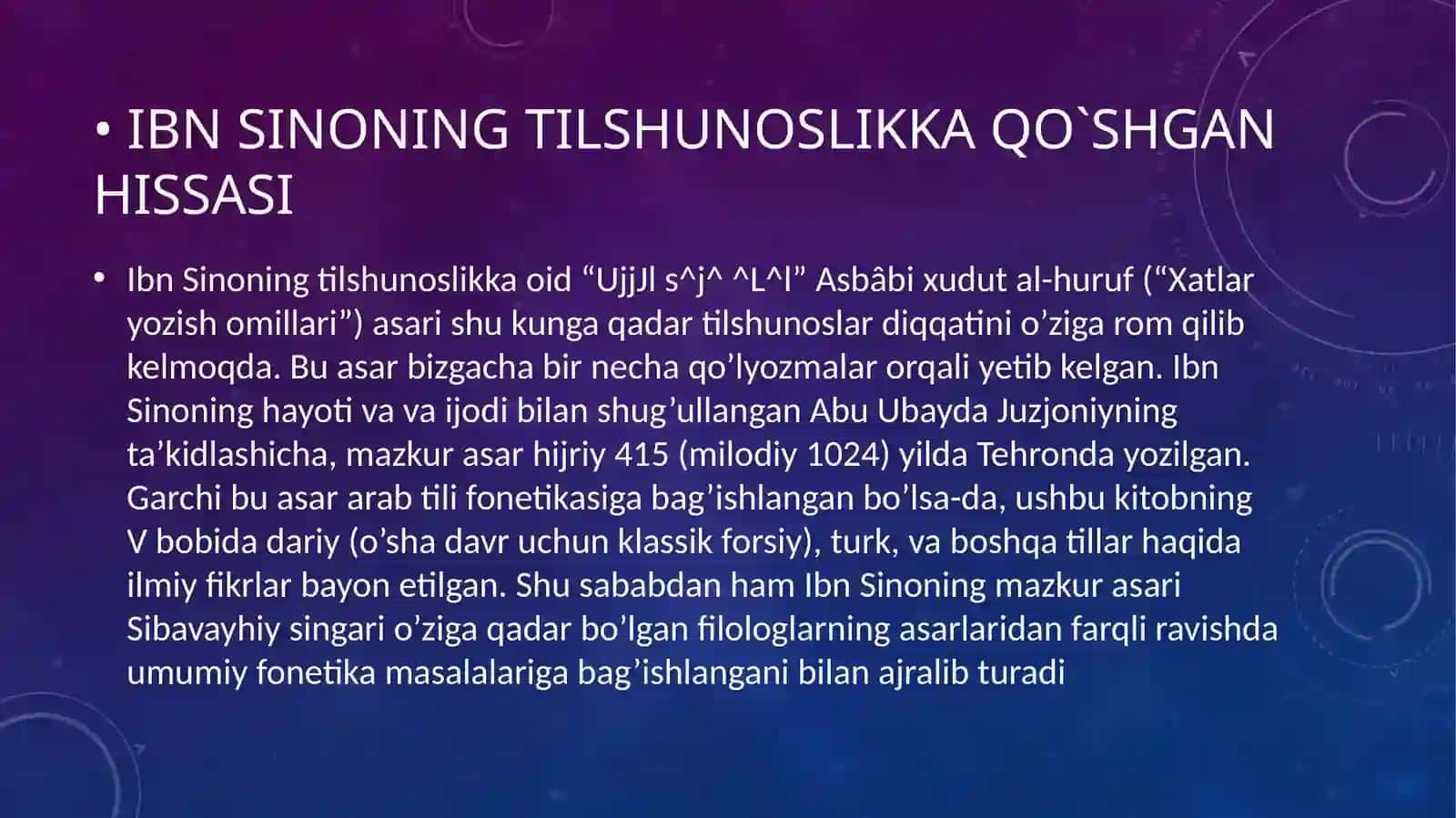 • IBN SINONING TILSHUNOSLIKKA QO`SHGAN HISSASI

• Ibn Sinoning tilshunoslikka oid “UjjJl s^j^ ^L^l” Asbâbi xudut al-huruf (“Xatlar yozish omillari”) asari shu kunga qadar tilshunoslar diqqatini o’ziga rom qilib kelmoqda. Bu asar bizgacha bir necha qo’lyozmalar orqali yetib kelgan. Ibn Sinoning hayoti va va ijodi bilan shug’ullangan Abu Ubayda Juzjoniyning ta’kidlashicha, mazkur asar hijriy 415 (milodiy 1024) yilda Tehronda yozilgan. Garchi bu asar arab tili fonetikasiga bag’ishlangan bo’lsa-da, ushbu kitobning V bobida dariy (o’sha davr uchun klassik forsiy), turk, va boshqa tillar haqida ilmiy fikrlar bayon etilgan. Shu sababdan ham Ibn Sinoning mazkur asari Sibavayhiy singari o’ziga qadar bo’lgan filologlarning asarlaridan farqli ravishda umumiy fonetika masalalariga bag’ishlangani bilan ajralib turadi